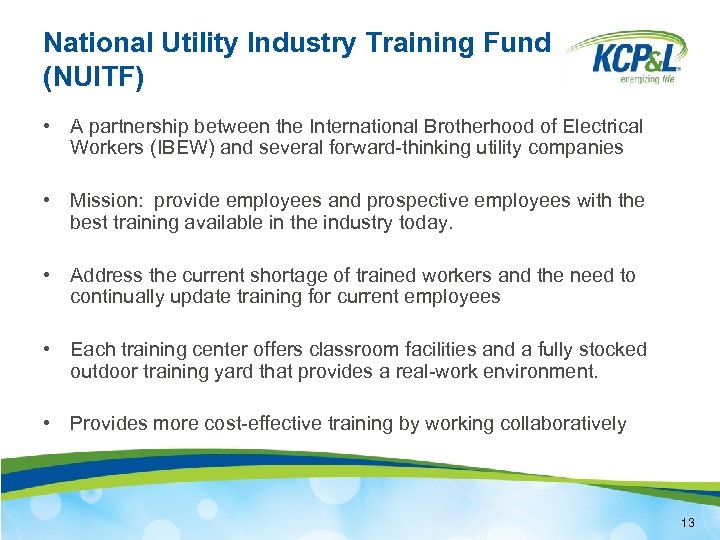 National Utility Industry Training Fund (NUITF)

KCP&L
energizing life

• A partnership between the International Brotherhood of Electrical Workers (IBEW) and several forward-thinking utility companies

• Mission: provide employees and prospective employees with the best training available in the industry today.

• Address the current shortage of trained workers and the need to continually update training for current employees

• Each training center offers classroom facilities and a fully stocked outdoor training yard that provides a real-work environment.

• Provides more cost-effective training by working collaboratively

13